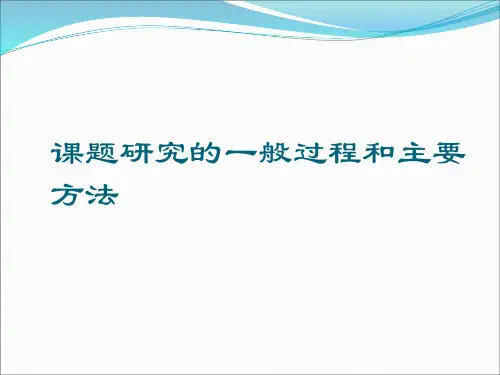 课题研究的一般过程和主要方法